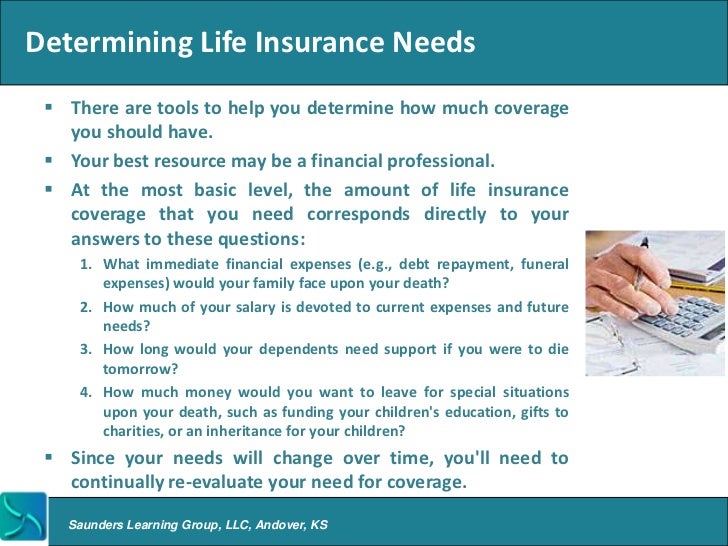 Determining Life Insurance Needs

▪ There are tools to help you determine how much coverage you should have.

▪ Your best resource may be a financial professional.

▪ At the most basic level, the amount of life insurance coverage that you need corresponds directly to your answers to these questions:

1. What immediate financial expenses (e.g., debt repayment, funeral expenses) would your family face upon your death?

2. How much of your salary is devoted to current expenses and future needs?

3. How long would your dependents need support if you were to die tomorrow?

4. How much money would you want to leave for special situations upon your death, such as funding your children's education, gifts to charities, or an inheritance for your children?

▪ Since your needs will change over time, you'll need to continually re-evaluate your need for coverage.

Saunders Learning Group, LLC, Andover, KS